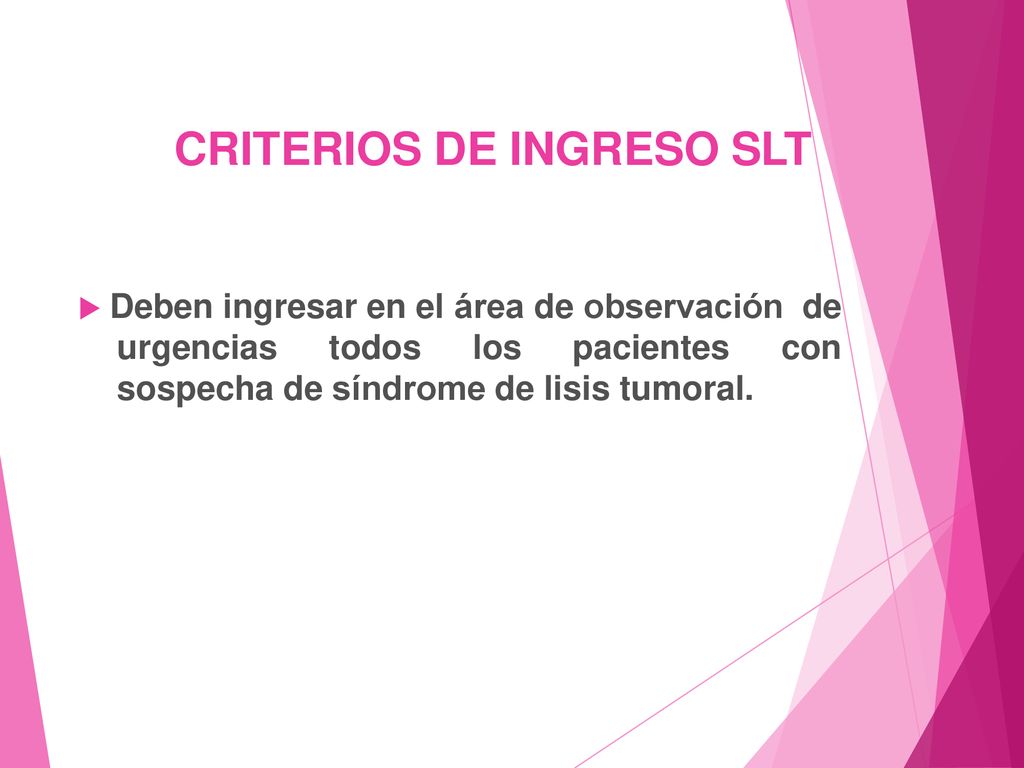 CRITERIOS DE INGRESO SLT

Deben ingresar en el área de observación de urgencias todos los pacientes con sospecha de síndrome de lisis tumoral.